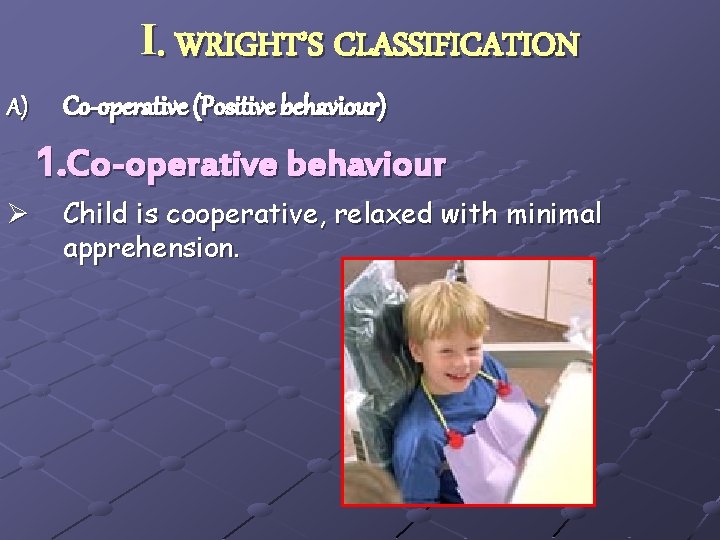 I. WRIGHT'S CLASSIFICATION

A) Co-operative (Positive behaviour)

1.Co-operative behaviour

➢ Child is cooperative, relaxed with minimal apprehension.